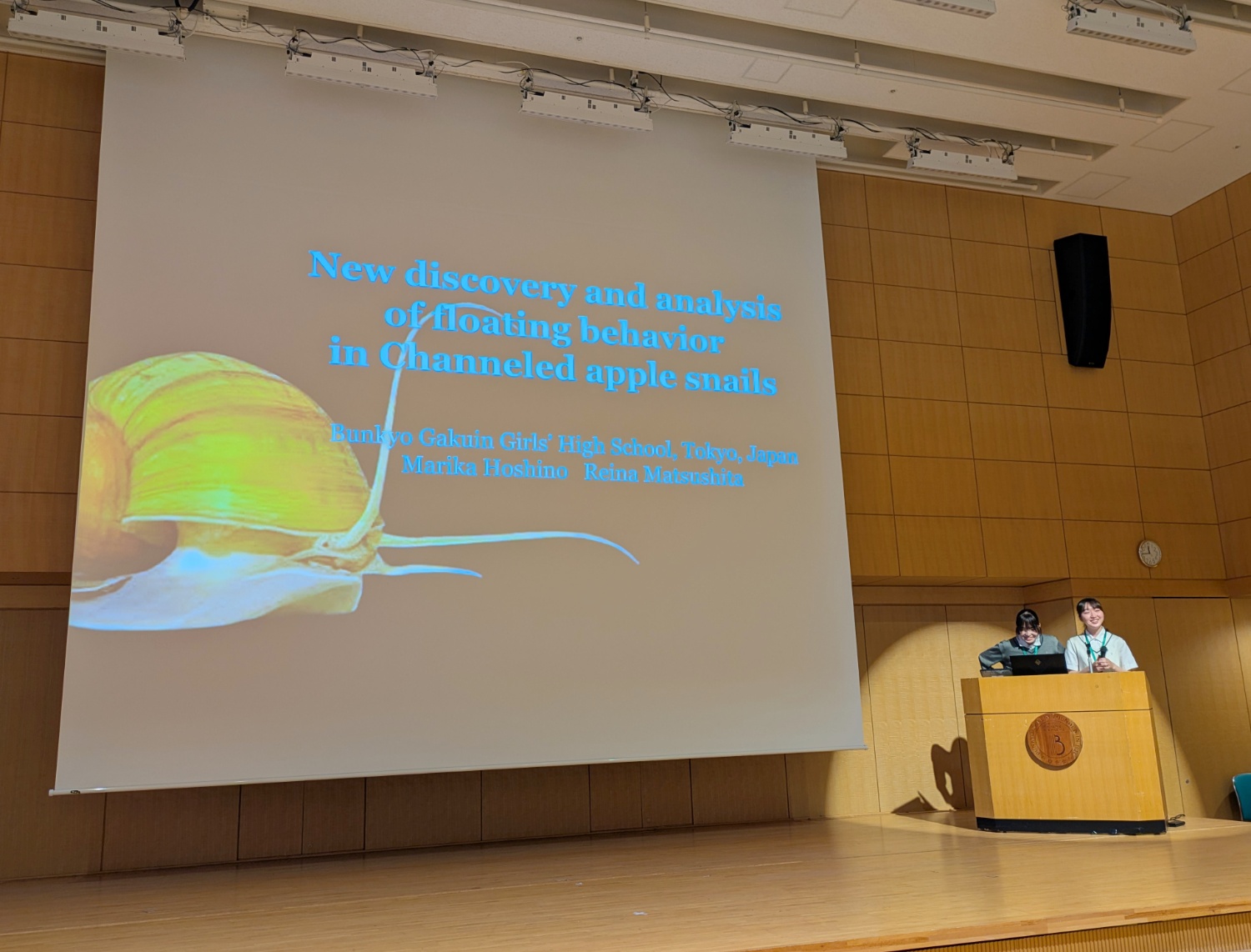 New discovery and analysis of floating behavior in Channeled apple snails

Bunkyo Gakuin Girls' High School, Tokyo, Japan
Marika Hoshino Reina Matsushita